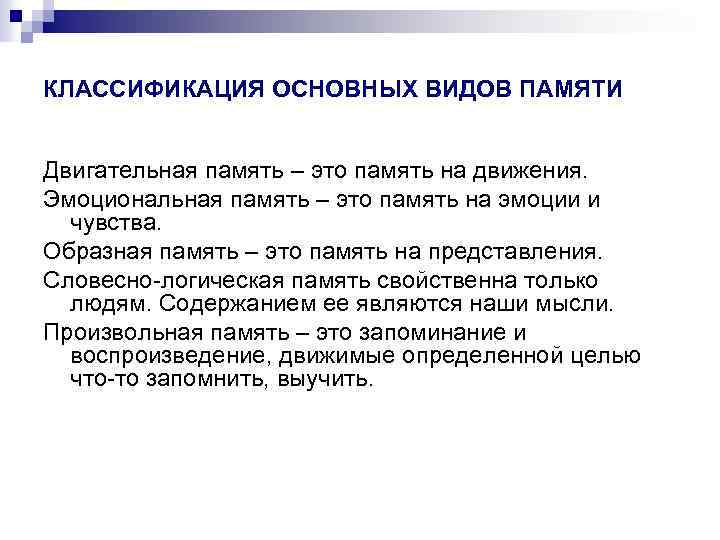 КЛАССИФИКАЦИЯ ОСНОВНЫХ ВИДОВ ПАМЯТИ

Двигательная память – это память на движения.

Эмоциональная память – это память на эмоции и чувства.

Образная память – это память на представления.

Словесно-логическая память свойственна только людям. Содержанием ее являются наши мысли.

Произвольная память – это запоминание и воспроизведение, движимые определенной целью что-то запомнить, выучить.